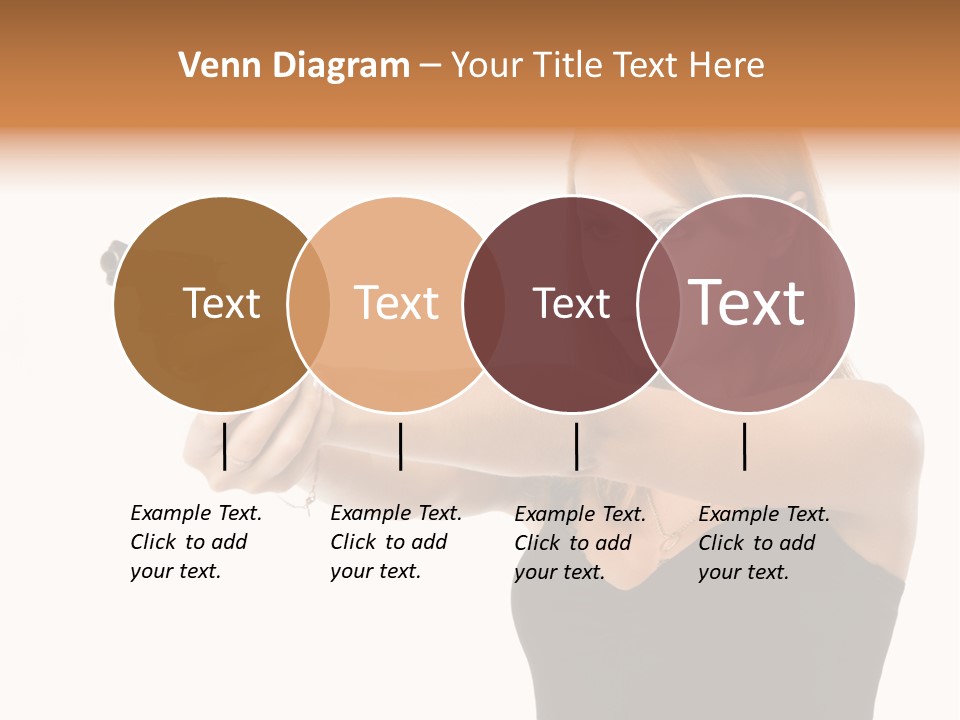 Venn Diagram – Your Title Text Here

Text

Text

Text

Text

Example Text. Click to add your text.

Example Text. Click to add your text.

Example Text. Click to add your text.

Example Text. Click to add your text.